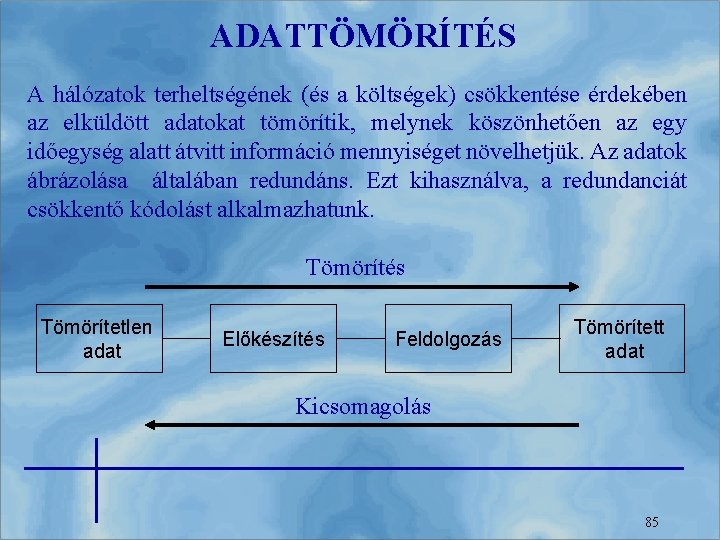 ADATTÖMÖRÍTÉS

A hálózatok terheltségének (és a költségek) csökkentése érdekében az elküldött adatokat tömörítik, melynek köszönhetően az egy időegység alatt átvitt információ mennyiséget növelhetjük. Az adatok ábrázolása általában redundáns. Ezt kihasználva, a redundanciát csökkentő kódolást alkalmazhatunk.

Tömörítés

Tömörítetlen adat

Előkészítés

Feldolgozás

Tömörített adat

Kicsomagolás

85